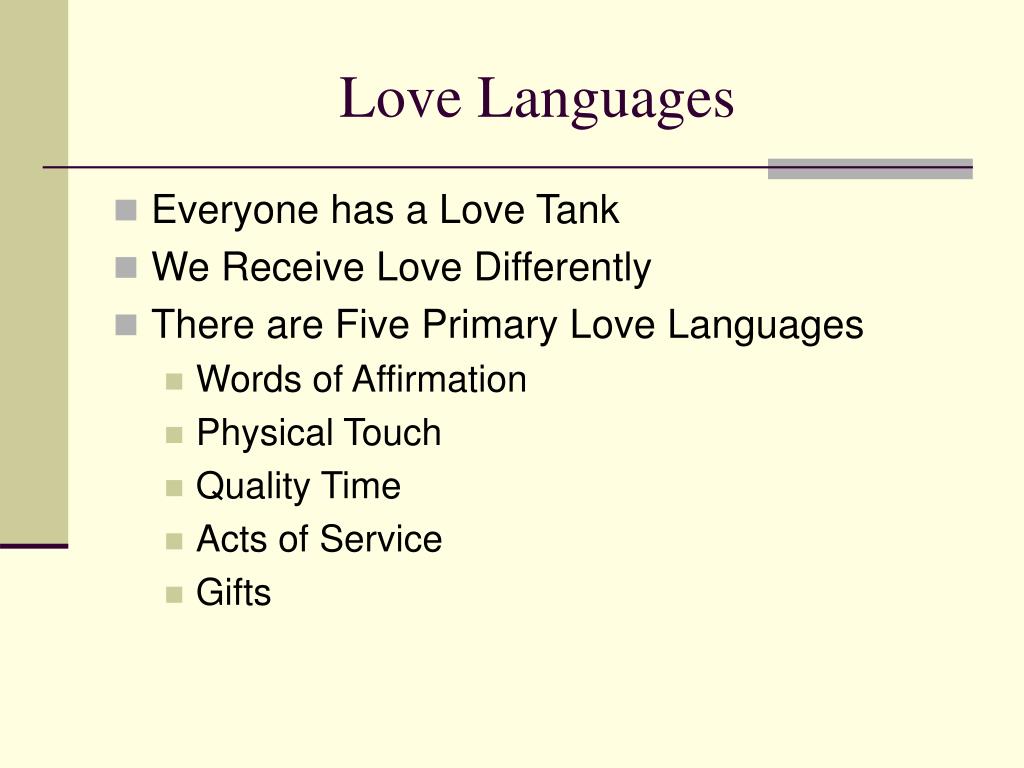 Love Languages

- Everyone has a Love Tank
- We Receive Love Differently
- There are Five Primary Love Languages
  - Words of Affirmation
  - Physical Touch
  - Quality Time
  - Acts of Service
  - Gifts